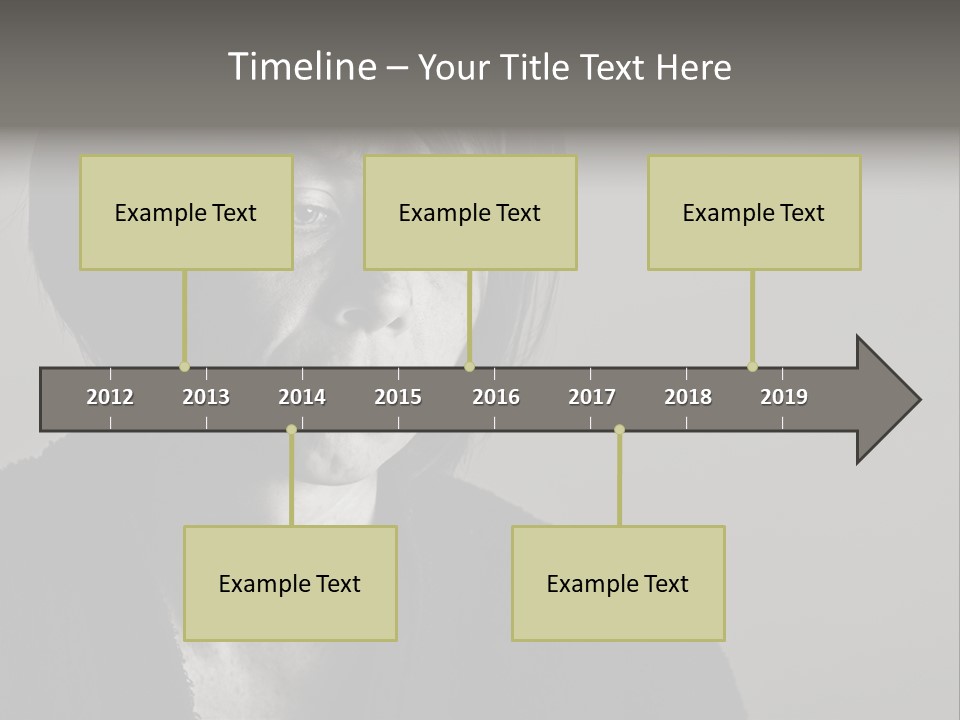 Timeline – Your Title Text Here

Example Text

Example Text

Example Text

2012 2013 2014 2015 2016 2017 2018 2019

Example Text

Example Text